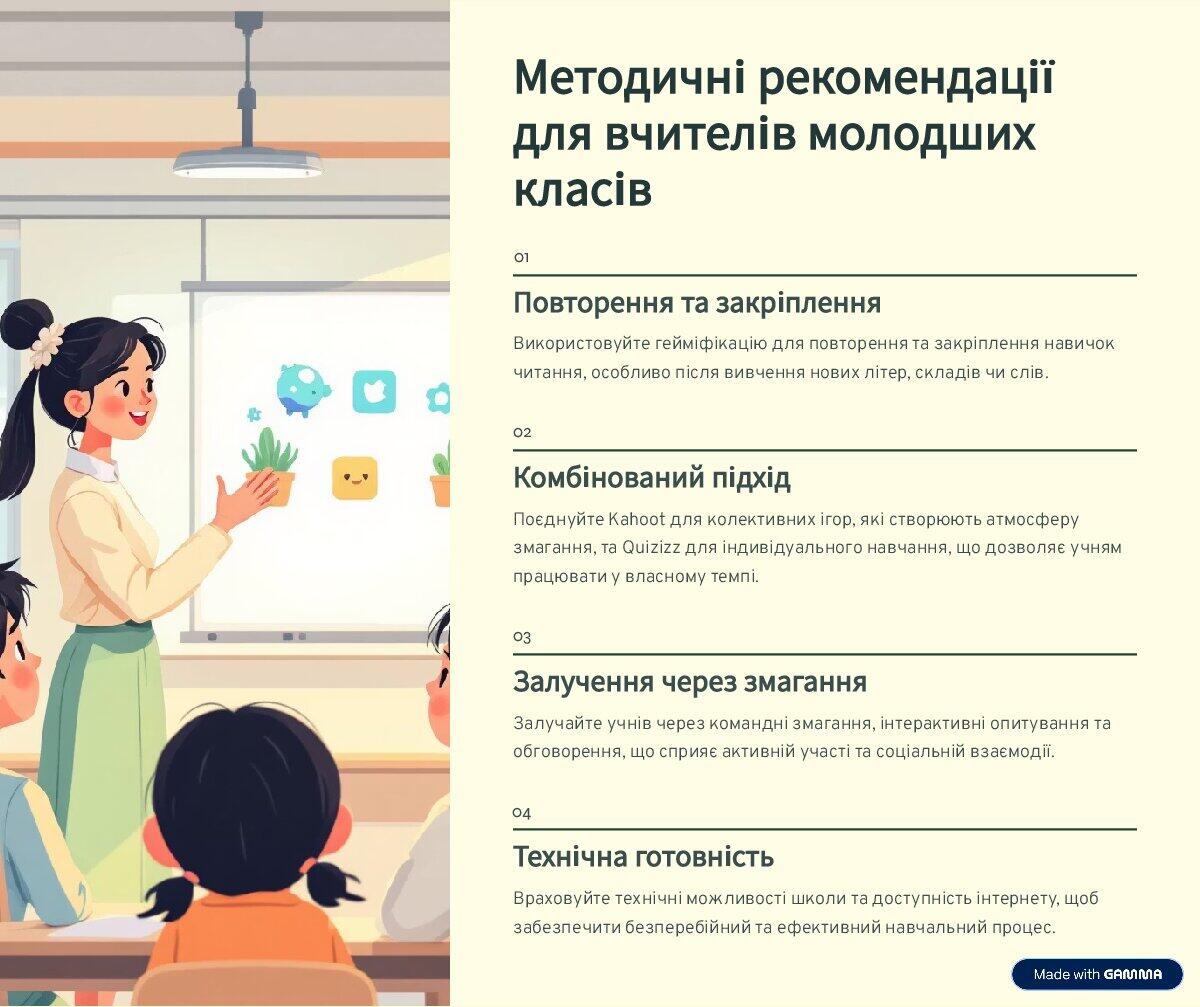 Методичні рекомендації для вчителів молодших класів

01

Повторення та закріплення

Використовуйте гейміфікацію для повторення та закріплення навичок читання, особливо після вивчення нових літер, складів чи слів.

02

Комбінований підхід

Поєднуйте Kahoot для колективних ігор, які створюють атмосферу змагання, та Quizizz для індивідуального навчання, що дозволяє учням працювати у власному темпі.

03

Залучення через змагання

Залучайте учнів через командні змагання, інтерактивні опитування та обговорення, що сприяє активній участі та соціальній взаємодії.

04

Технічна готовність

Враховуйте технічні можливості школи та доступність інтернету, щоб забезпечити безперебійний та ефективний навчальний процес.

Made with GAMMA